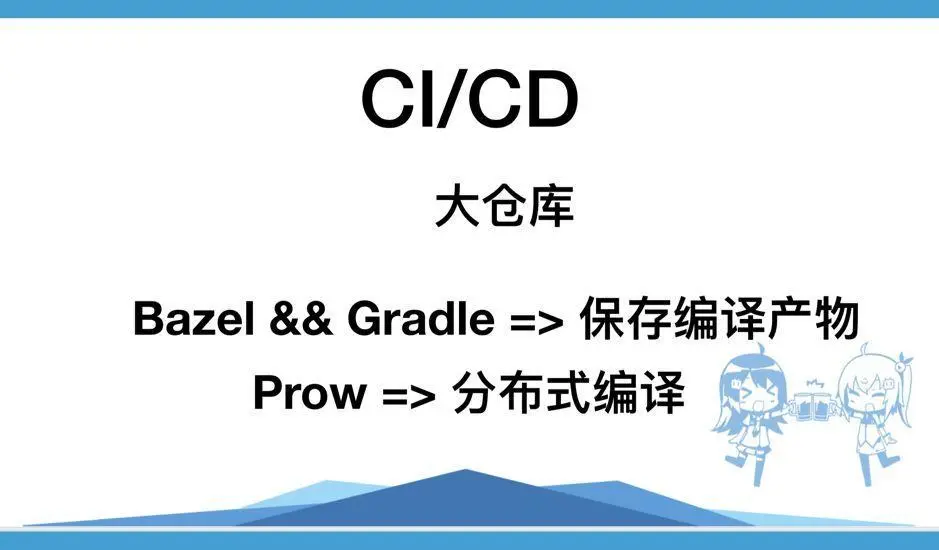 CI/CD

大仓库

Bazel && Gradle => 保存编译产物

Prow => 分布式编译